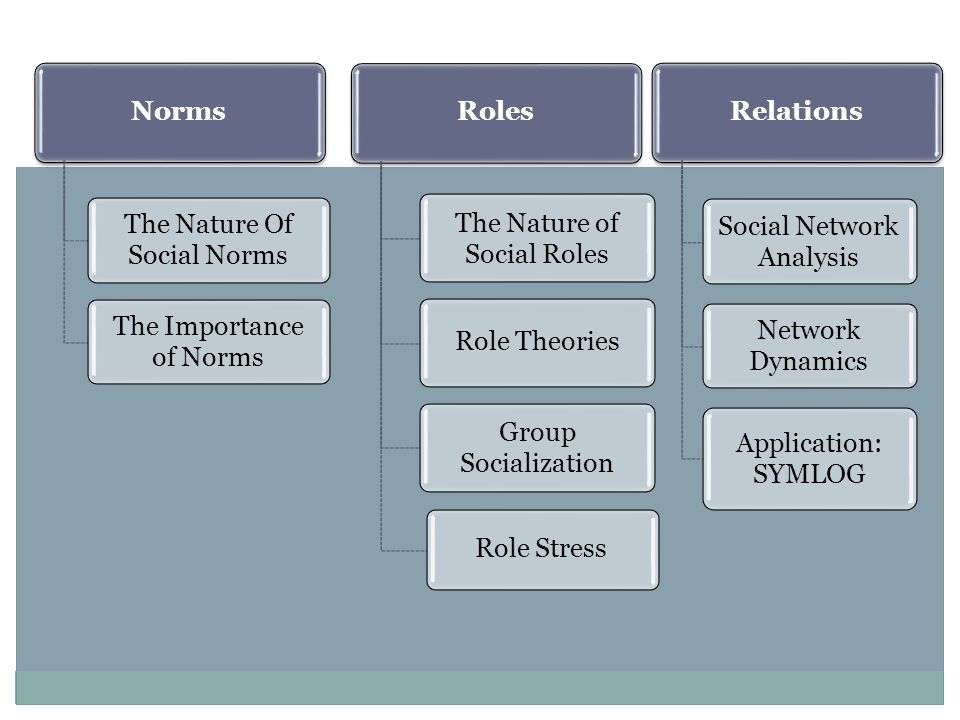 Norms

The Nature Of Social Norms

The Importance of Norms

Roles

The Nature of Social Roles

Role Theories

Group Socialization

Role Stress

Relations

Social Network Analysis

Network Dynamics

Application: SYMLOG